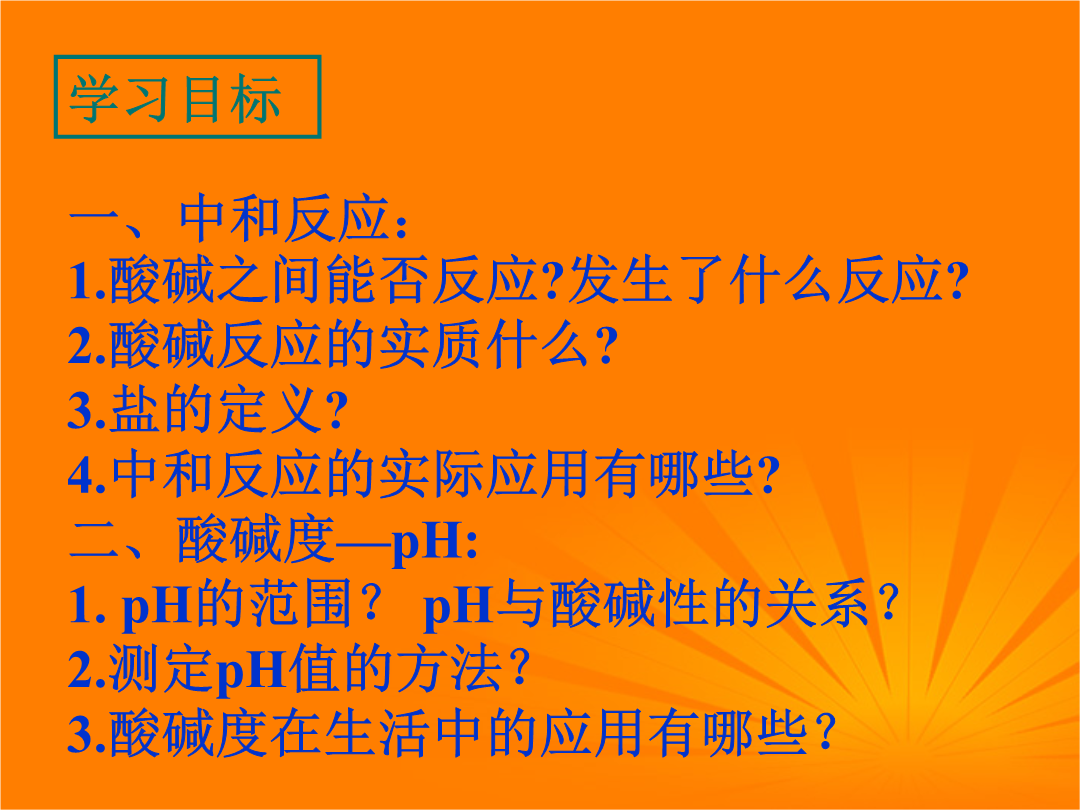 学习目标

一、中和反应：
1.酸碱之间能否反应?发生了什么反应?
2.酸碱反应的实质什么?
3.盐的定义?
4.中和反应的实际应用有哪些?
二、酸碱度—pH:
1. pH的范围？ pH与酸碱性的关系？
2.测定pH值的方法？
3.酸碱度在生活中的应用有哪些？